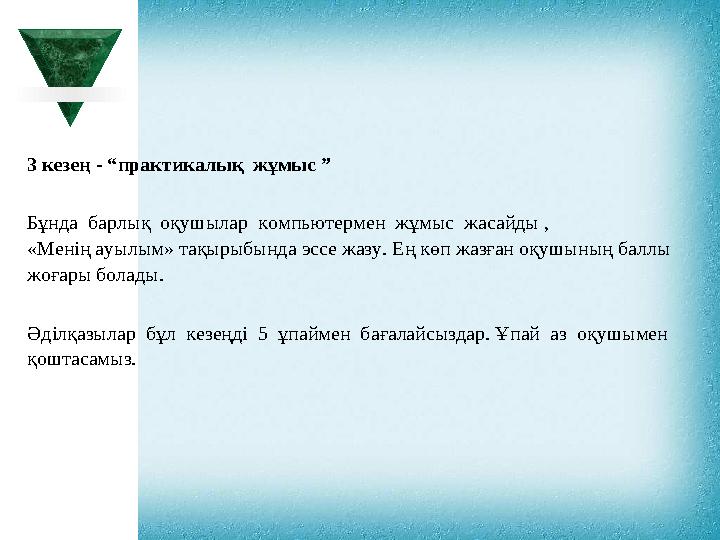 3 кезең - “практикалық жұмыс ”

Бұнда барлық оқушылар компьютермен жұмыс жасайды , «Менің ауылым» тақырыбында эссе жазу. Ең көп жазған оқушының баллы жоғары болады.

Әділқазылар бұл кезеңді 5 ұпаймен бағалайсыздар. Ұпай аз оқушымен қоштасамыз.